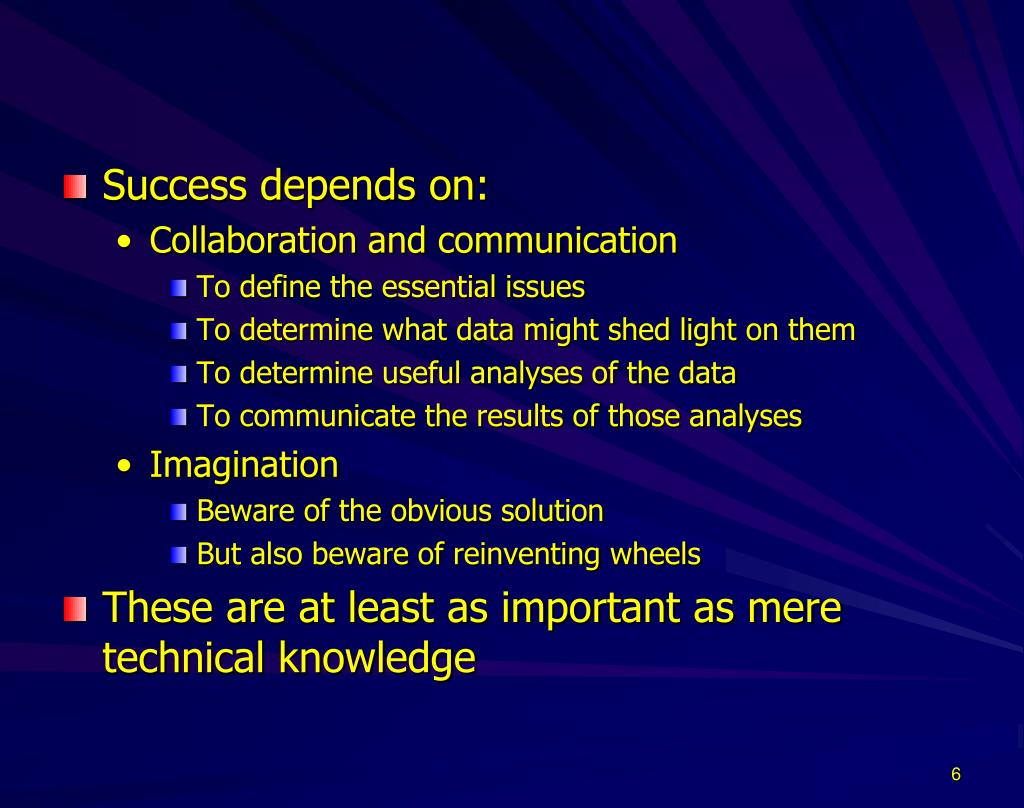 Success depends on:
• Collaboration and communication
To define the essential issues
To determine what data might shed light on them
To determine useful analyses of the data
To communicate the results of those analyses
• Imagination
Beware of the obvious solution
But also beware of reinventing wheels

These are at least as important as mere technical knowledge

6